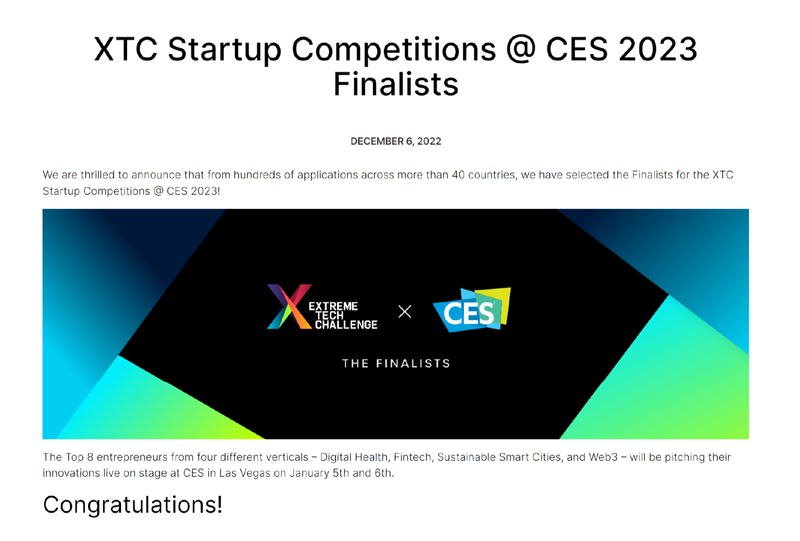 XTC Startup Competitions @ CES 2023 Finalists

DECEMBER 6, 2022

We are thrilled to announce that from hundreds of applications across more than 40 countries, we have selected the Finalists for the XTC Startup Competitions @ CES 2023!

EXTREME TECH CHALLENGE × CES

THE FINALISTS

The Top 8 entrepreneurs from four different verticals – Digital Health, Fintech, Sustainable Smart Cities, and Web3 – will be pitching their innovations live on stage at CES in Las Vegas on January 5th and 6th.

Congratulations!